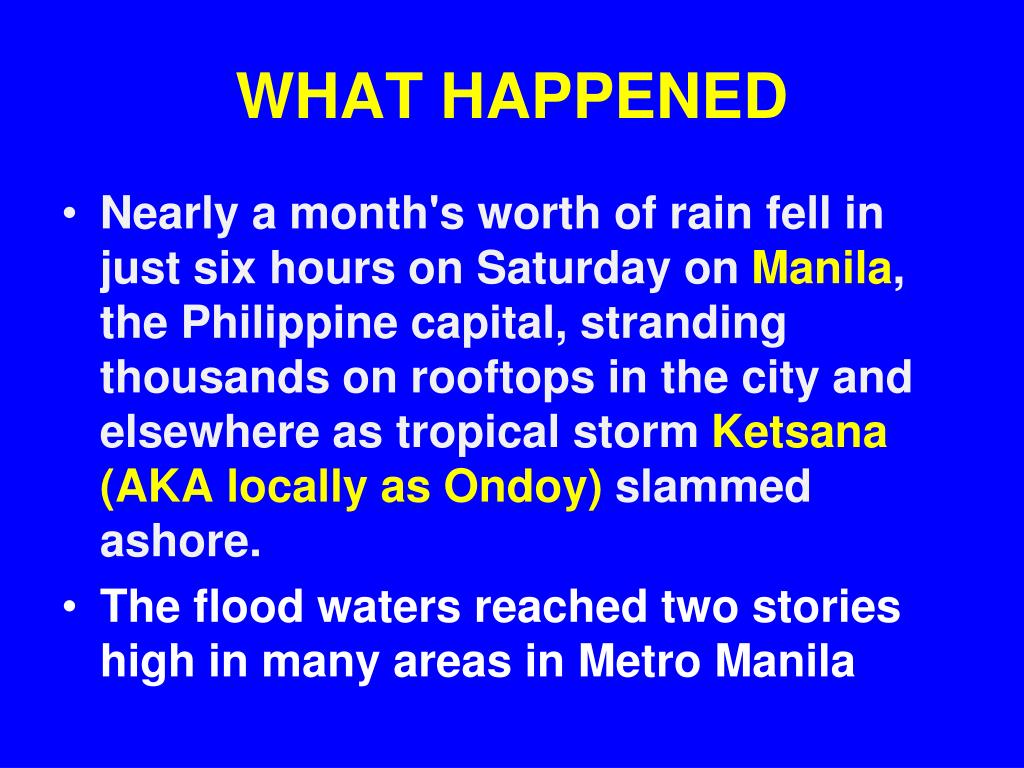 WHAT HAPPENED

• Nearly a month's worth of rain fell in just six hours on Saturday on Manila, the Philippine capital, stranding thousands on rooftops in the city and elsewhere as tropical storm Ketsana (AKA locally as Ondoy) slammed ashore.
• The flood waters reached two stories high in many areas in Metro Manila